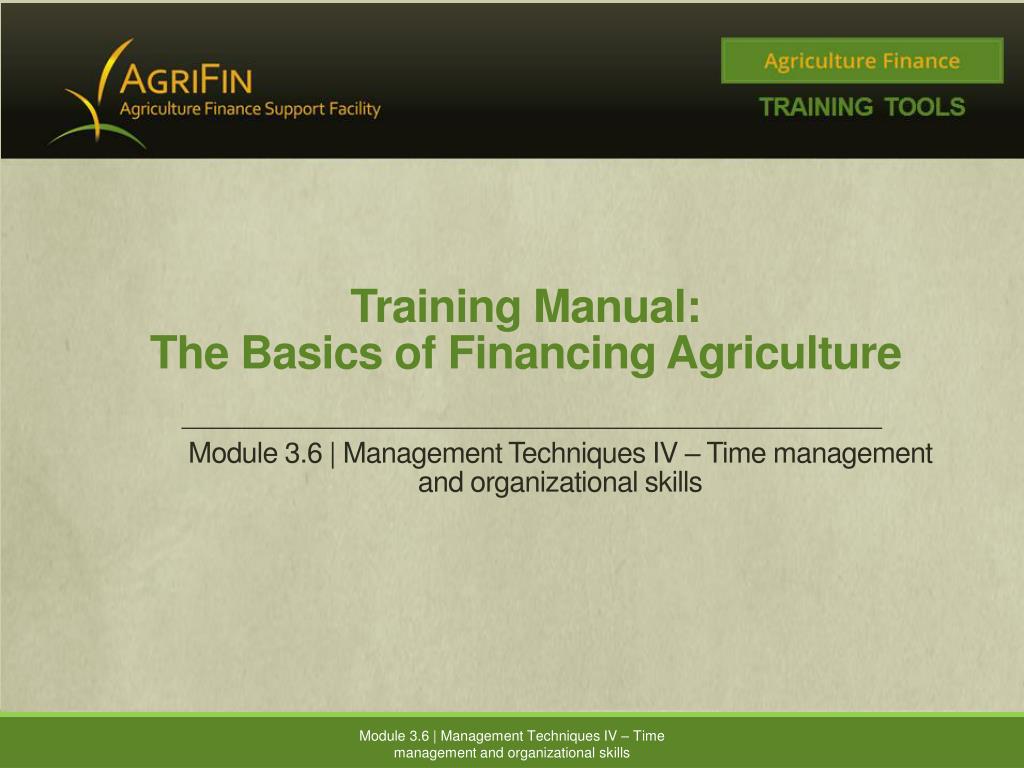 AGRIFIN
Agriculture Finance Support Facility

Agriculture Finance
TRAINING TOOLS

Training Manual:
The Basics of Financing Agriculture

Module 3.6 | Management Techniques IV – Time management and organizational skills

Module 3.6 | Management Techniques IV – Time management and organizational skills